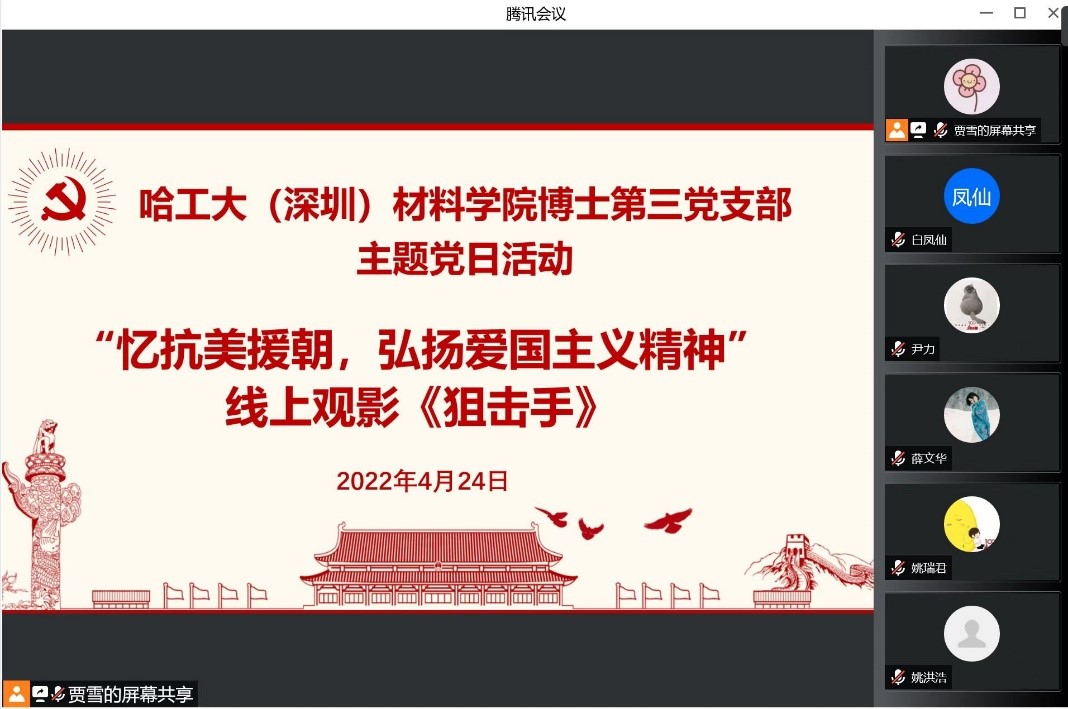 腾讯会议

哈工大（深圳）材料学院博士第三党支部
主题党日活动

“忆抗美援朝，弘扬爱国主义精神”
线上观影《狙击手》

2022年4月24日

贾雪的屏幕共享

贾雪的屏幕共享

凤仙
白凤仙

尹力

薛文华

姚瑞君

姚洪浩